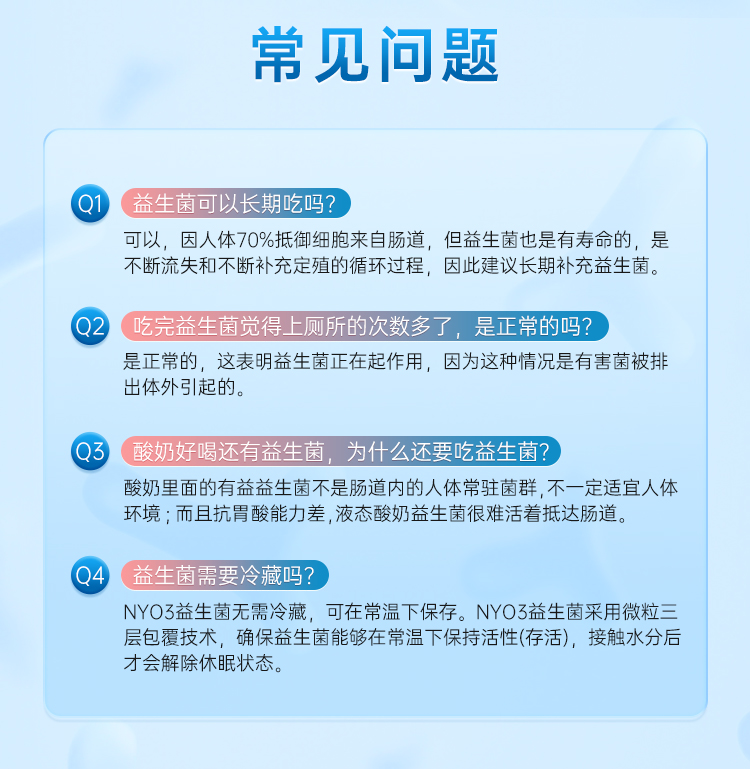 常见问题

Q1 益生菌可以长期吃吗?

可以，因人体70%抵御细胞来自肠道，但益生菌也是有寿命的，是不断流失和不断补充定殖的循环过程，因此建议长期补充益生菌。

Q2 吃完益生菌觉得上厕所的次数多了，是正常的吗?

是正常的，这表明益生菌正在起作用，因为这种情况是有害菌被排出体外引起的。

Q3 酸奶好喝还有益生菌，为什么还要吃益生菌?

酸奶里面的有益益生菌不是肠道内的人体常驻菌群,不一定适宜人体环境；而且抗胃酸能力差,液态酸奶益生菌很难活着抵达肠道。

Q4 益生菌需要冷藏吗?

NYO3益生菌无需冷藏，可在常温下保存。NYO3益生菌采用微粒三层包覆技术，确保益生菌能够在常温下保持活性(存活)，接触水分后才会解除休眠状态。